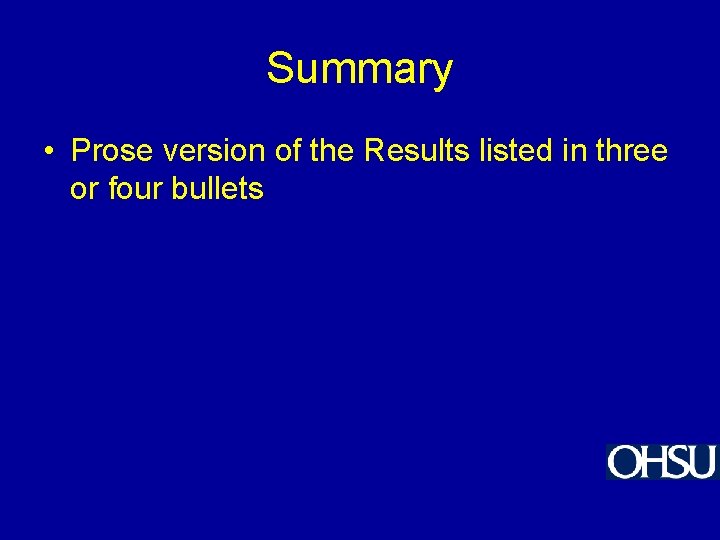 Summary

• Prose version of the Results listed in three or four bullets

OHSU